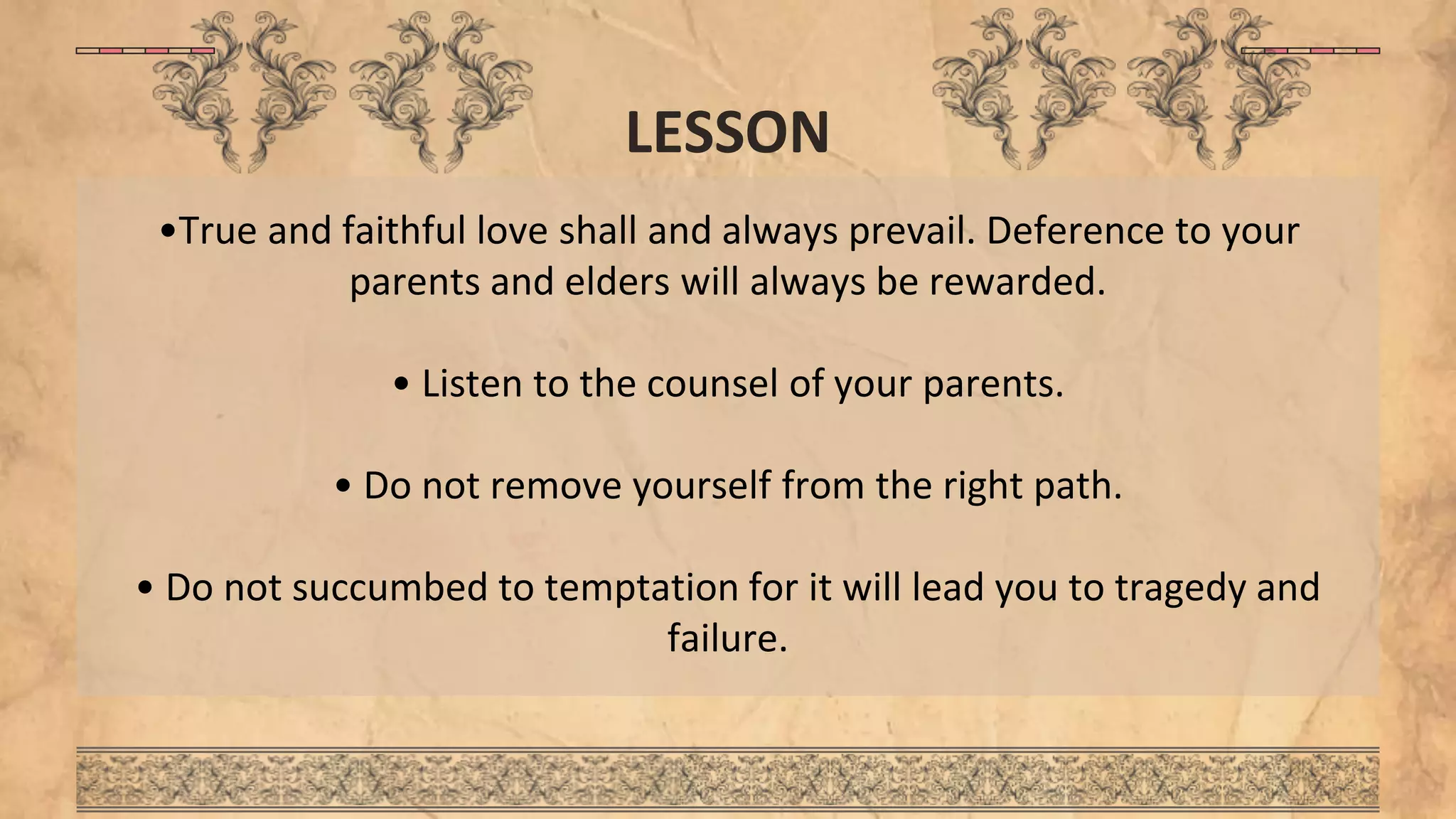 LESSON

•True and faithful love shall and always prevail. Deference to your parents and elders will always be rewarded.

• Listen to the counsel of your parents.

• Do not remove yourself from the right path.

• Do not succumbed to temptation for it will lead you to tragedy and failure.